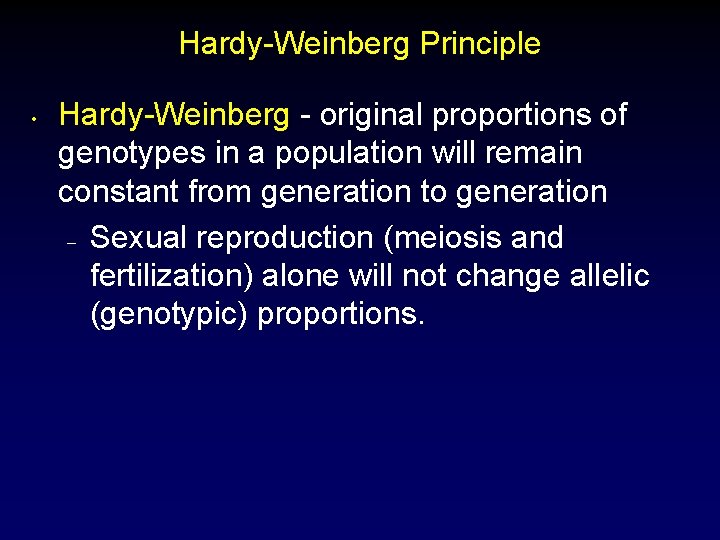 Hardy-Weinberg Principle

• Hardy-Weinberg - original proportions of genotypes in a population will remain constant from generation to generation

– Sexual reproduction (meiosis and fertilization) alone will not change allelic (genotypic) proportions.